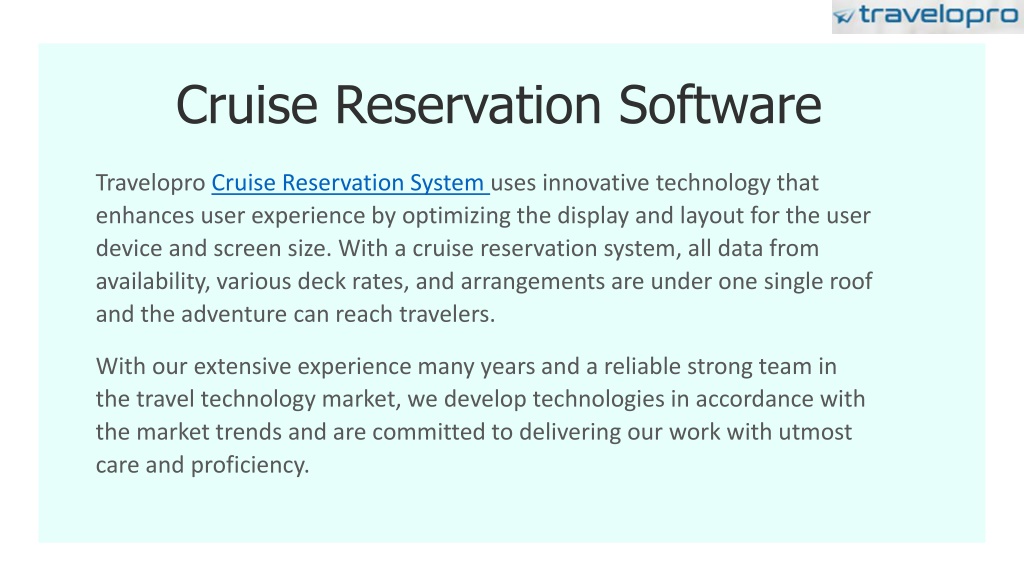 travelopro

Cruise Reservation Software

Travelopro Cruise Reservation System uses innovative technology that enhances user experience by optimizing the display and layout for the user device and screen size. With a cruise reservation system, all data from availability, various deck rates, and arrangements are under one single roof and the adventure can reach travelers.

With our extensive experience many years and a reliable strong team in the travel technology market, we develop technologies in accordance with the market trends and are committed to delivering our work with utmost care and proficiency.